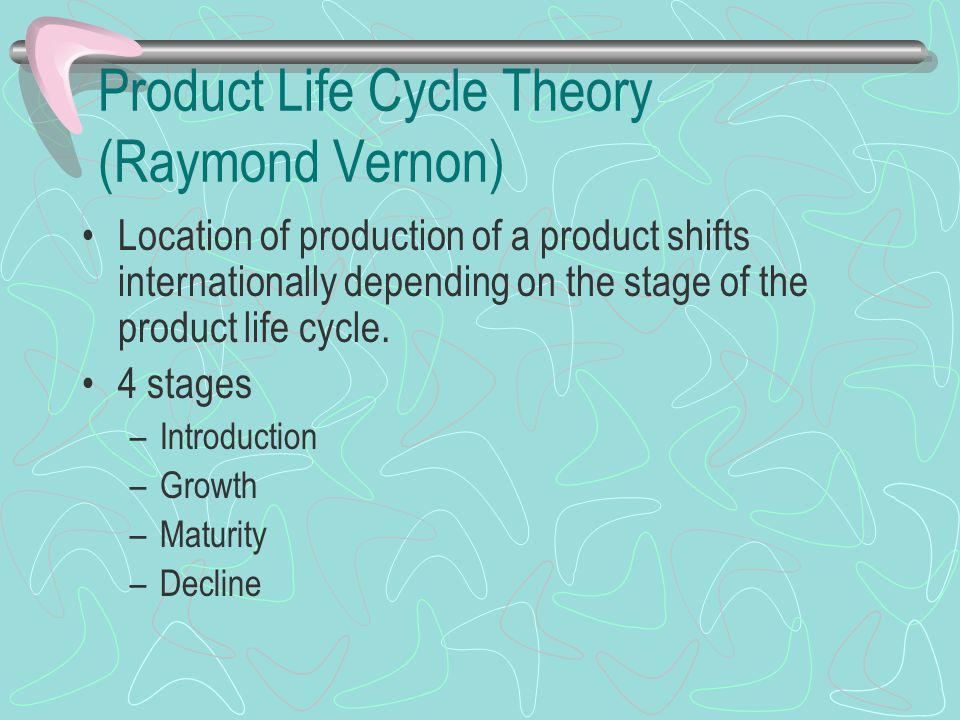 Product Life Cycle Theory (Raymond Vernon)

• Location of production of a product shifts internationally depending on the stage of the product life cycle.
• 4 stages
– Introduction
– Growth
– Maturity
– Decline